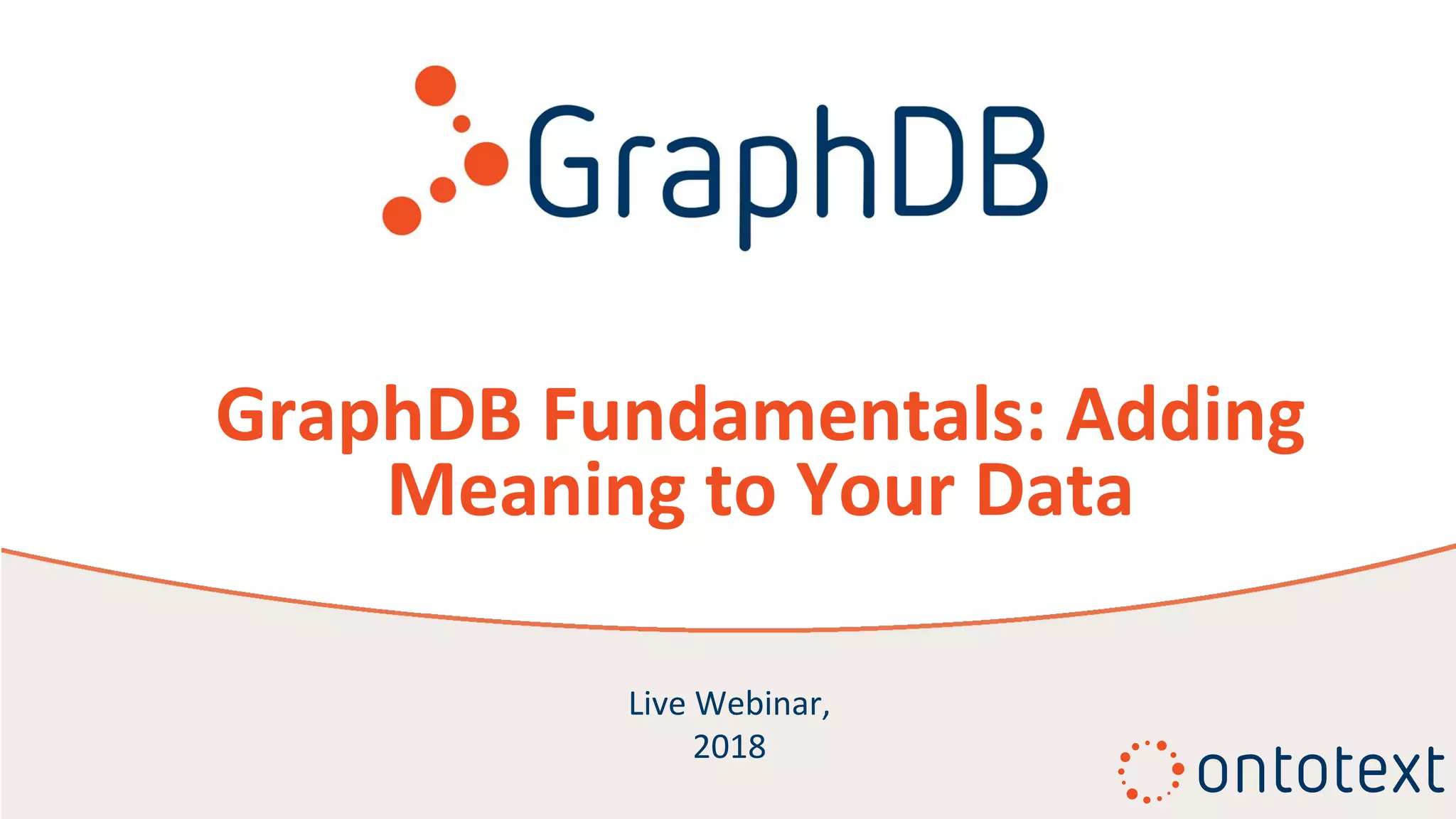 GraphDB

GraphDB Fundamentals: Adding Meaning to Your Data

Live Webinar, 2018

ontotext